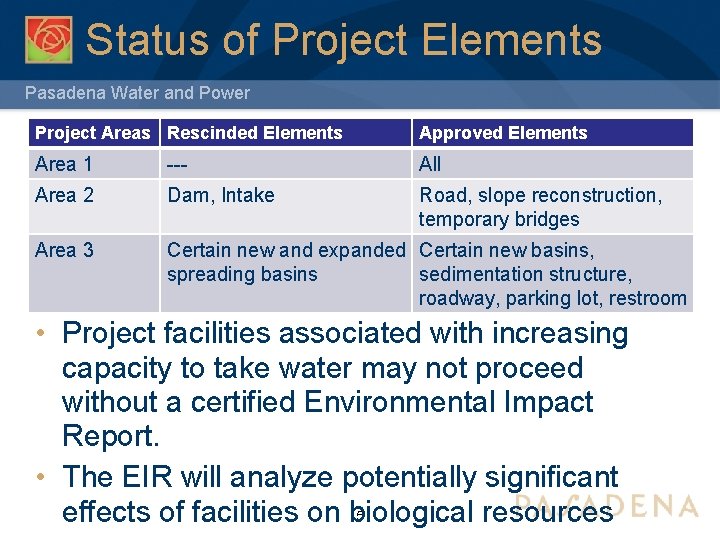 Status of Project Elements

Pasadena Water and Power

| Project Areas | Rescinded Elements | Approved Elements |
|---|---|---|
| Area 1 | --- | All |
| Area 2 | Dam, Intake | Road, slope reconstruction, temporary bridges |
| Area 3 | Certain new and expanded spreading basins | Certain new basins, sedimentation structure, roadway, parking lot, restroom |

• Project facilities associated with increasing capacity to take water may not proceed without a certified Environmental Impact Report.

• The EIR will analyze potentially significant effects of facilities on biological resources

5

PASADENA